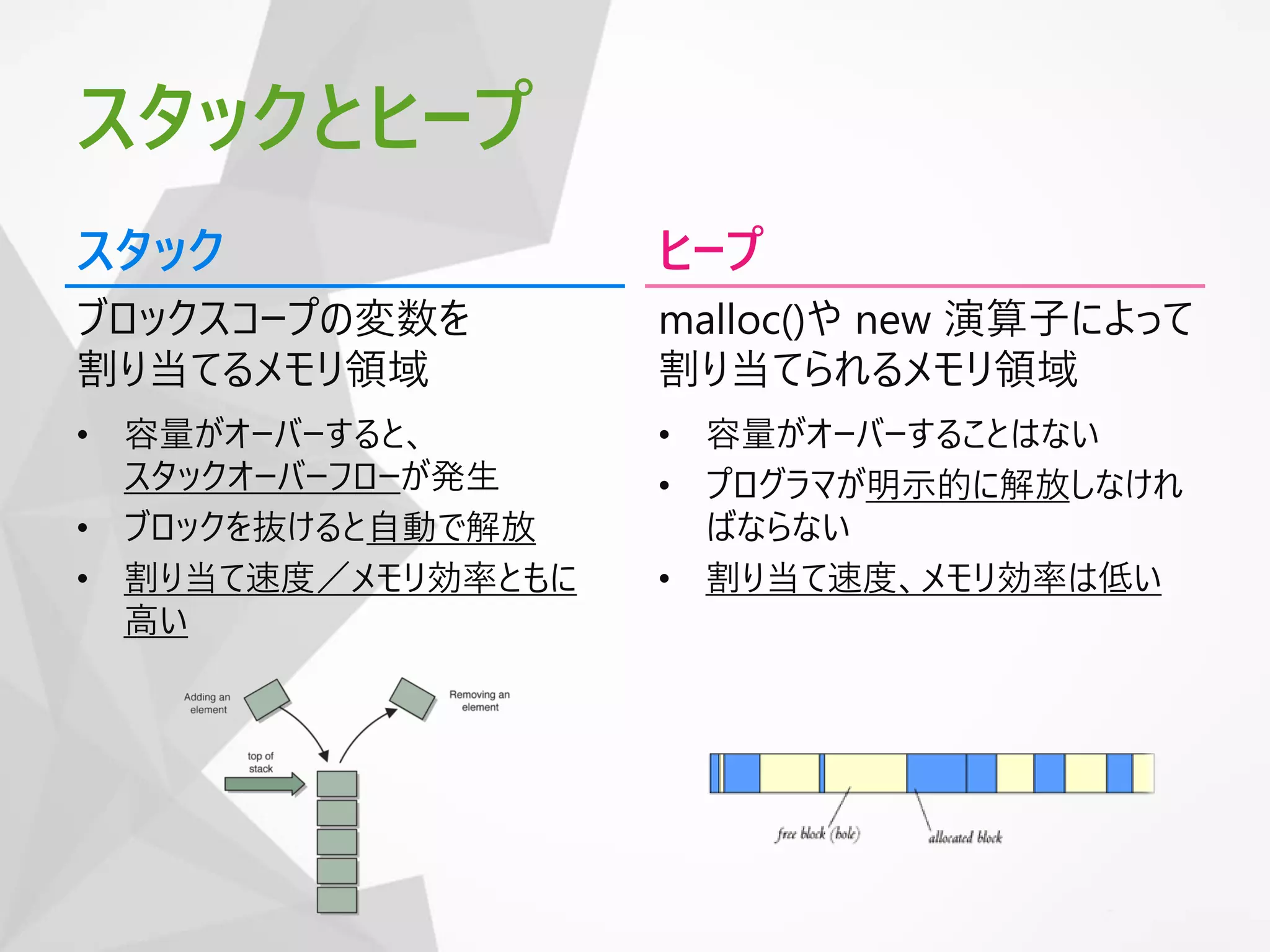 スタックとヒープ

スタック

ブロックスコープの変数を割り当てるメモリ領域

• 容量がオーバーすると、スタックオーバーフローが発生
• ブロックを抜けると自動で解放
• 割り当て速度／メモリ効率ともに高い

Adding an element

Removing an element

top of stack

ヒープ

malloc()や new 演算子によって割り当てられるメモリ領域

• 容量がオーバーすることはない
• プログラマが明示的に解放しなければならない
• 割り当て速度、メモリ効率は低い

free block (hole)

allocated block